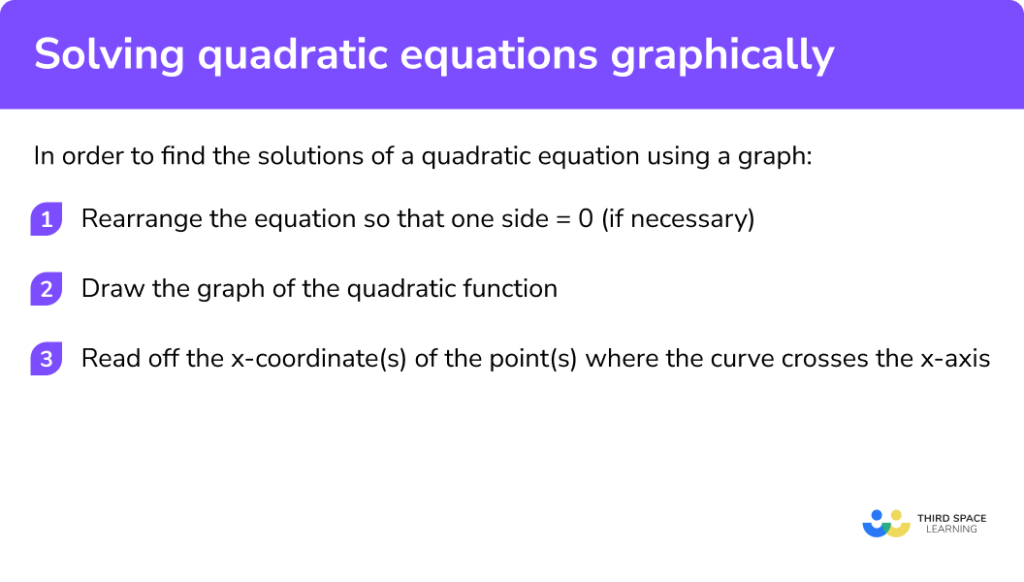 Solving quadratic equations graphically

In order to find the solutions of a quadratic equation using a graph:

1 Rearrange the equation so that one side = 0 (if necessary)

2 Draw the graph of the quadratic function

3 Read off the x-coordinate(s) of the point(s) where the curve crosses the x-axis

THIRD SPACE LEARNING